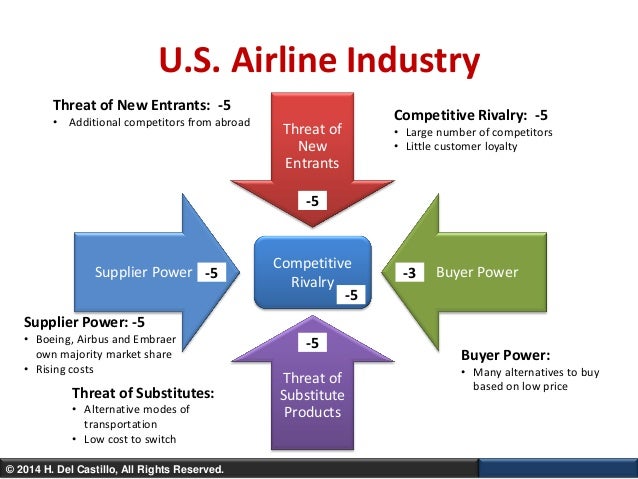 U.S. Airline Industry

Threat of New Entrants: -5
• Additional competitors from abroad

Threat of New Entrants

-5

Competitive Rivalry: -5
• Large number of competitors
• Little customer loyalty

Supplier Power -5

Competitive Rivalry -5

-3 Buyer Power

Supplier Power: -5
• Boeing, Airbus and Embraer own majority market share
• Rising costs

-5

Threat of Substitute Products

Buyer Power:
• Many alternatives to buy based on low price

Threat of Substitutes:
• Alternative modes of transportation
• Low cost to switch

© 2014 H. Del Castillo, All Rights Reserved.